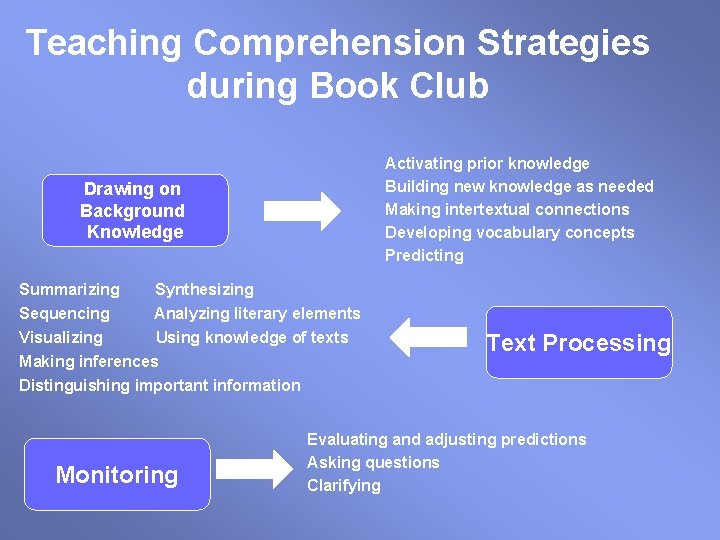 Teaching Comprehension Strategies during Book Club

Drawing on Background Knowledge

Activating prior knowledge
Building new knowledge as needed
Making intertextual connections
Developing vocabulary concepts
Predicting

Summarizing
Sequencing
Visualizing
Making inferences
Distinguishing important information

Synthesizing
Analyzing literary elements
Using knowledge of texts

Text Processing

Monitoring

Evaluating and adjusting predictions
Asking questions
Clarifying